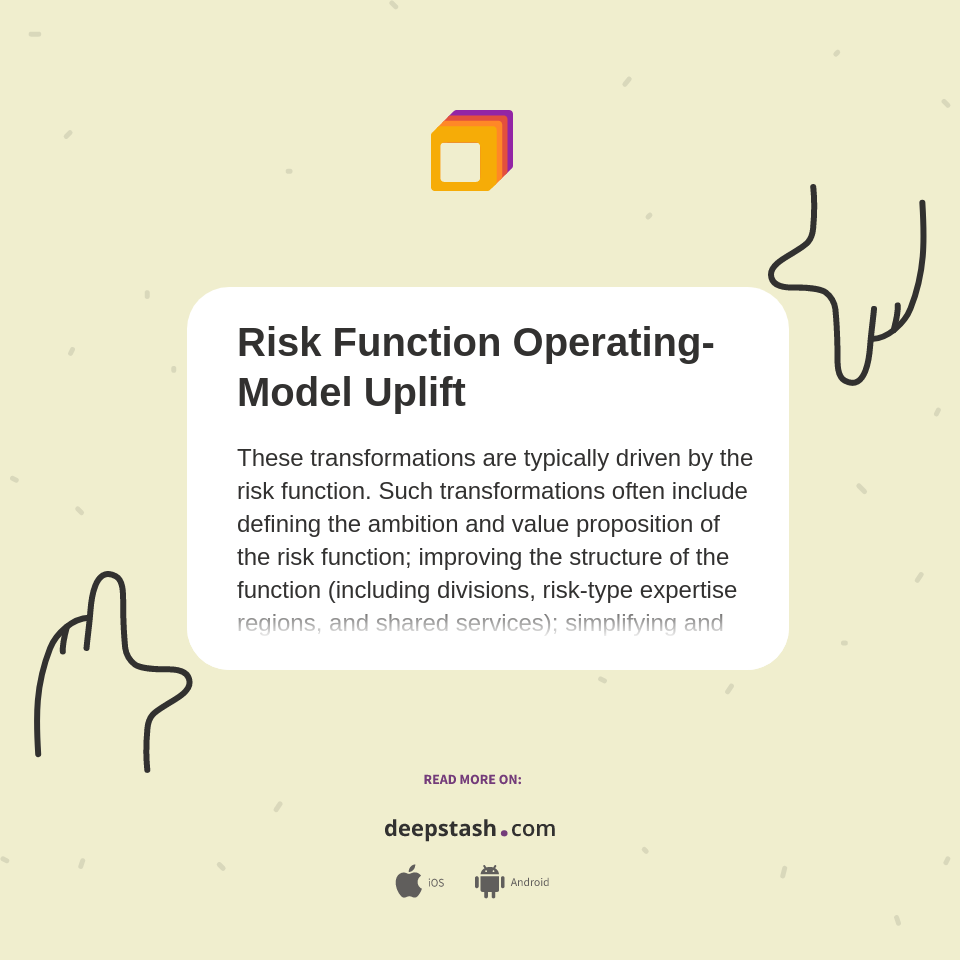 Risk Function Operating-Model Uplift

These transformations are typically driven by the risk function. Such transformations often include defining the ambition and value proposition of the risk function; improving the structure of the function (including divisions, risk-type expertise regions, and shared services); simplifying and

READ MORE ON:

deepstash.com

iOS Android